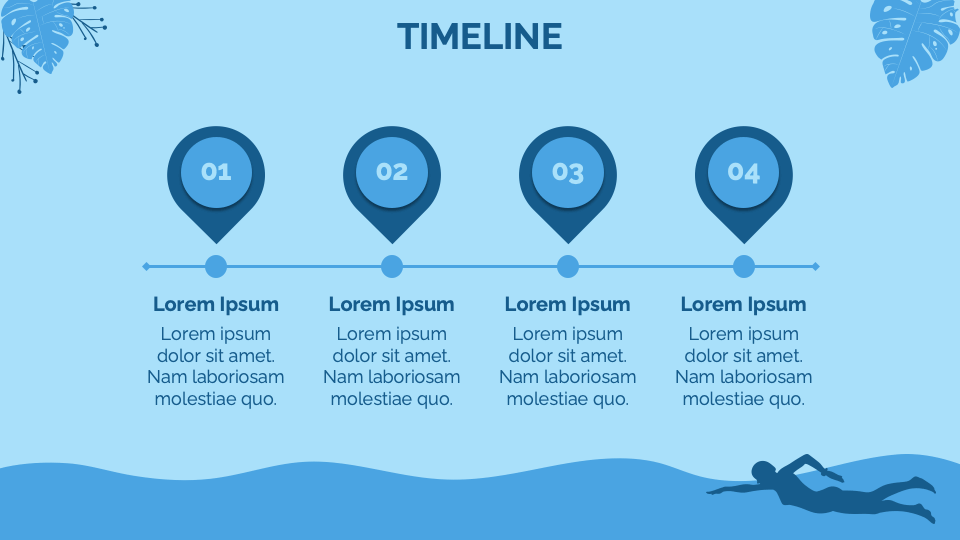 TIMELINE

01

Lorem Ipsum

Lorem ipsum dolor sit amet. Nam laboriosam molestiae quo.

02

Lorem Ipsum

Lorem ipsum dolor sit amet. Nam laboriosam molestiae quo.

03

Lorem Ipsum

Lorem ipsum dolor sit amet. Nam laboriosam molestiae quo.

04

Lorem Ipsum

Lorem ipsum dolor sit amet. Nam laboriosam molestiae quo.